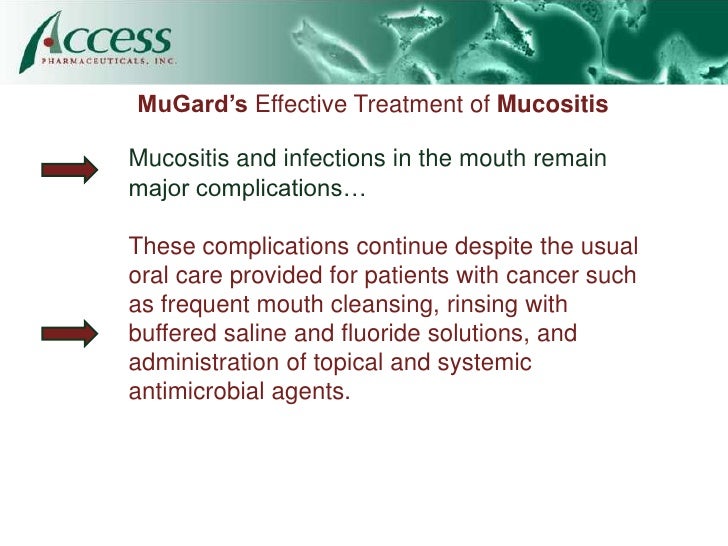 Access
PHARMACEUTICALS, INC.

MuGard's Effective Treatment of Mucositis

Mucositis and infections in the mouth remain major complications…

These complications continue despite the usual oral care provided for patients with cancer such as frequent mouth cleansing, rinsing with buffered saline and fluoride solutions, and administration of topical and systemic antimicrobial agents.